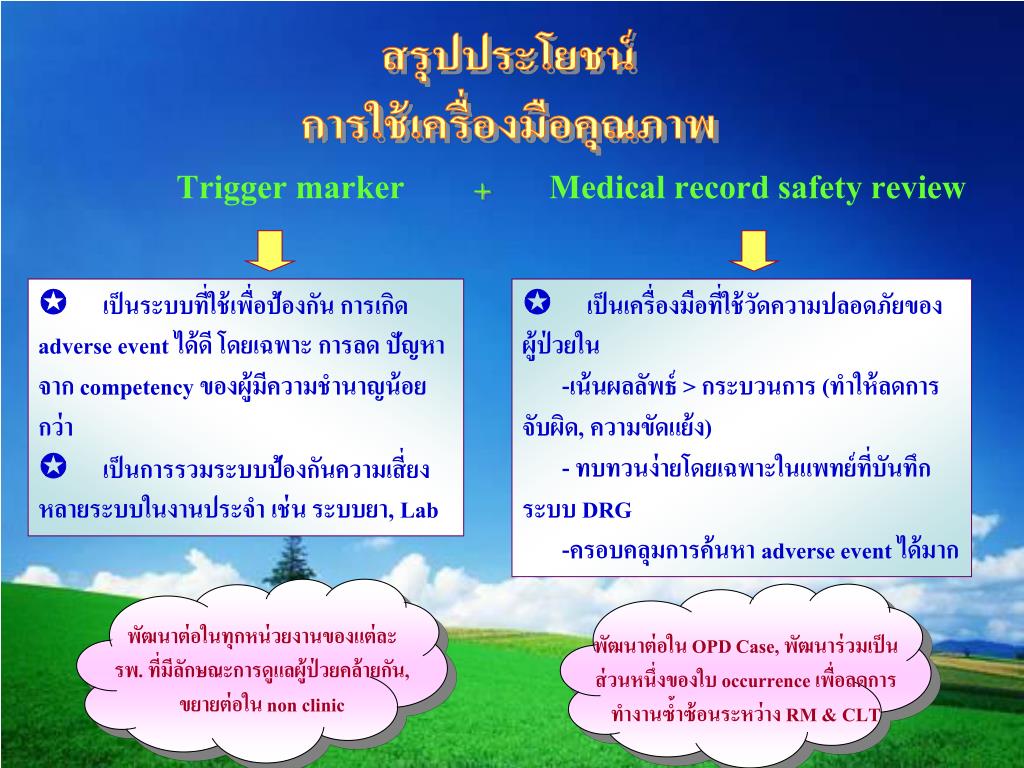 สรุปประโยชน์
การใช้เครื่องมือคุณภาพ

Trigger marker + Medical record safety review

✪ เป็นระบบที่ใช้เพื่อป้องกัน การเกิด adverse event ได้ดี โดยเฉพาะ การลด ปัญหาจาก competency ของผู้มีความชำนาญน้อยกว่า
✪ เป็นการรวมระบบป้องกันความเสี่ยงหลายระบบในงานประจำ เช่น ระบบยา, Lab

✪ เป็นเครื่องมือที่ใช้วัดความปลอดภัยของผู้ป่วยใน
-เน้นผลลัพธ์ > กระบวนการ (ทำให้ลดการจับผิด, ความขัดแย้ง)
- ทบทวนง่ายโดยเฉพาะในแพทย์ที่บันทึกระบบ DRG
-ครอบคลุมการค้นหา adverse event ได้มาก

พัฒนาต่อในทุกหน่วยงานของแต่ละ รพ. ที่มีลักษณะการดูแลผู้ป่วยคล้ายกัน, ขยายต่อใน non clinic

พัฒนาต่อใน OPD Case, พัฒนาร่วมเป็นส่วนหนึ่งของใบ occurrence เพื่อลดการทำงานซ้ำซ้อนระหว่าง RM & CLT